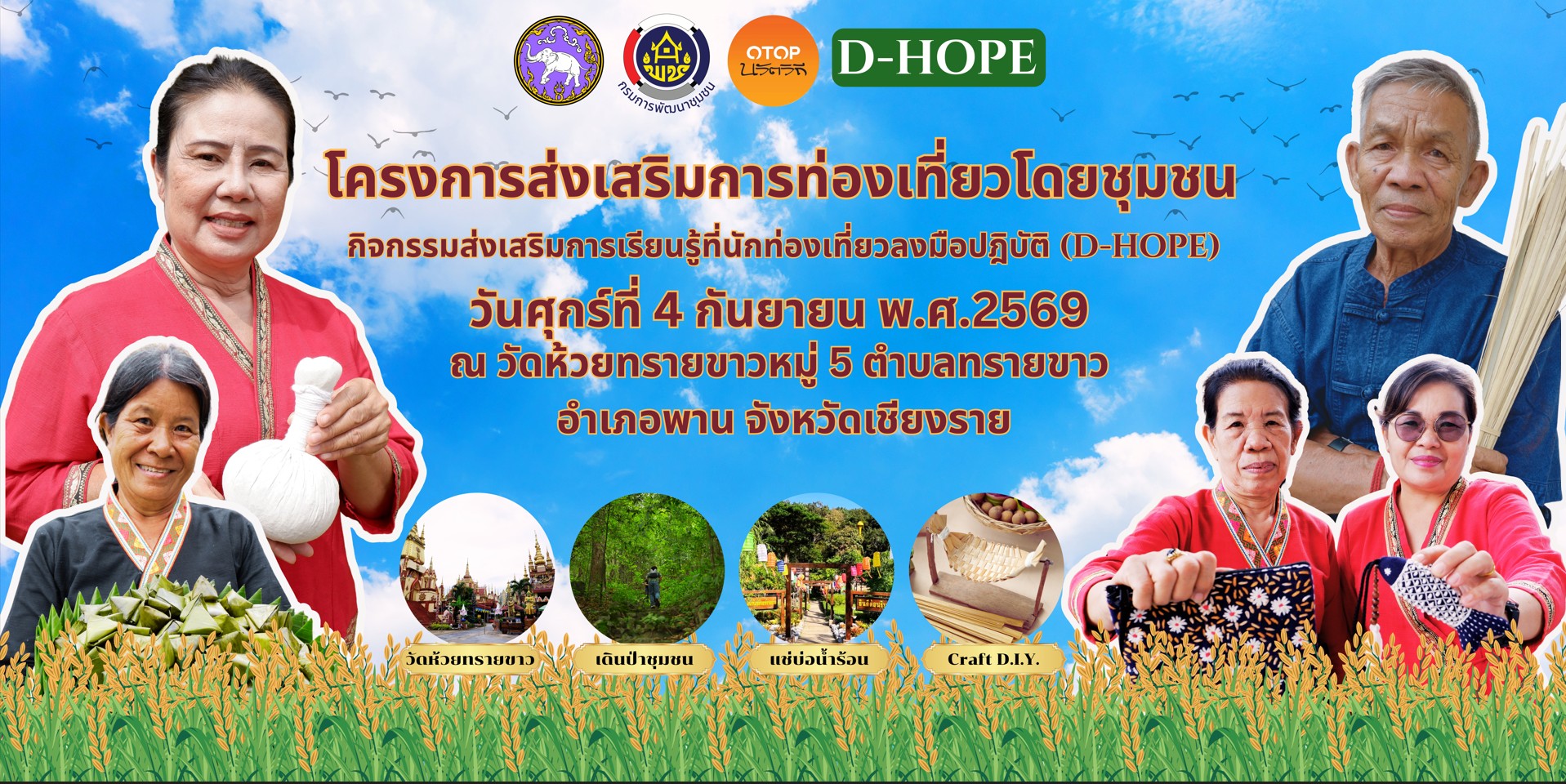 กรมการพัฒนาชุมชน

OTOP นวัตวิถี

D-HOPE

โครงการส่งเสริมการท่องเที่ยวโดยชุมชน

กิจกรรมส่งเสริมการเรียนรู้ที่นักท่องเที่ยวลงมือปฏิบัติ (D-HOPE)

วันศุกร์ที่ 4 กันยายน พ.ศ.2569

ณ วัดห้วยทรายขาวหมู่ 5 ตำบลทรายขาว

อำเภอพาน จังหวัดเชียงราย

วัดห้วยทรายขาว

เดินป่าชุมชน

แช่บ่อน้ำร้อน

Craft D.I.Y.